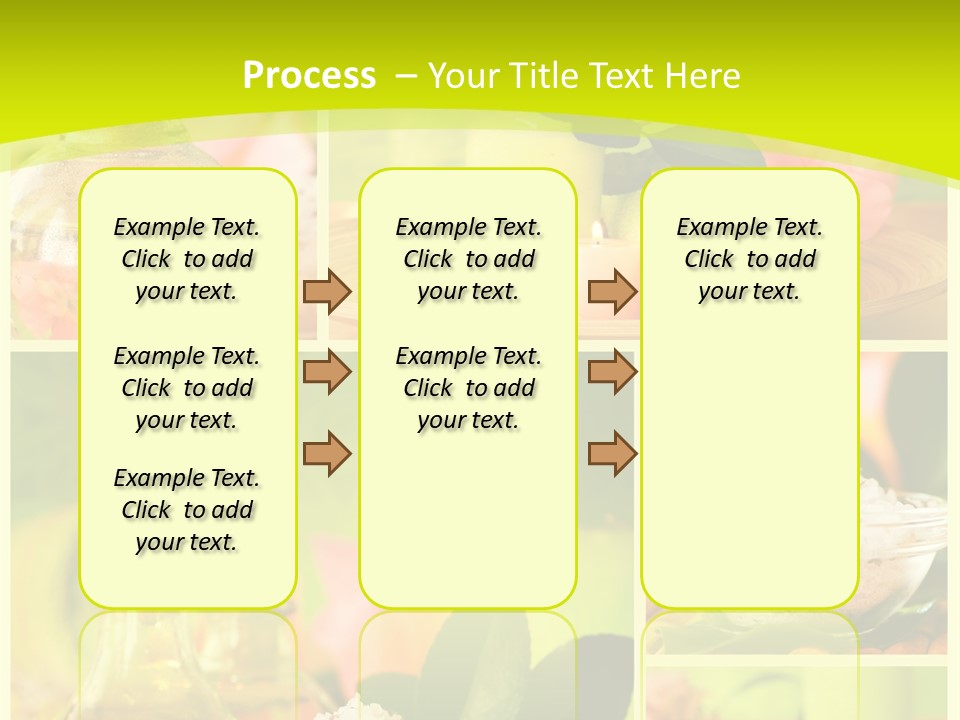 Process – Your Title Text Here

Example Text. Click to add your text.

Example Text. Click to add your text.

Example Text. Click to add your text.

Example Text. Click to add your text.

Example Text. Click to add your text.

Example Text. Click to add your text.